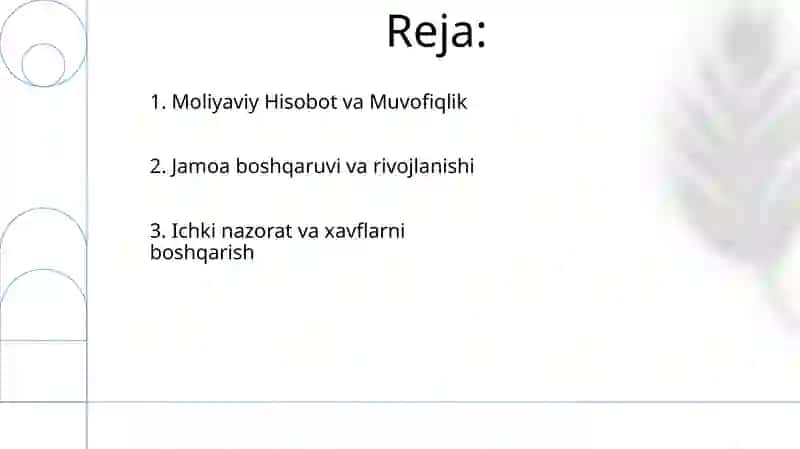 Reja:

1. Moliyaviy Hisobot va Muvofiqlik

2. Jamoa boshqaruvi va rivojlanishi

3. Ichki nazorat va xavflarni boshqarish